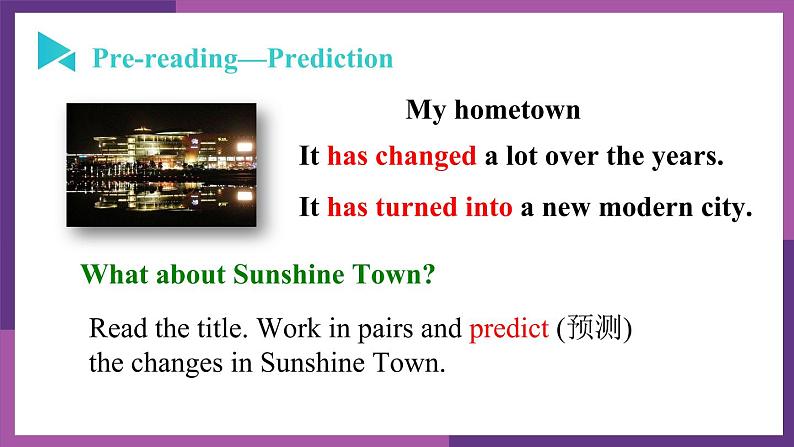 Pre-reading—Prediction

My hometown

It has changed a lot over the years.

It has turned into a new modern city.

What about Sunshine Town?

Read the title. Work in pairs and predict (预测) the changes in Sunshine Town.